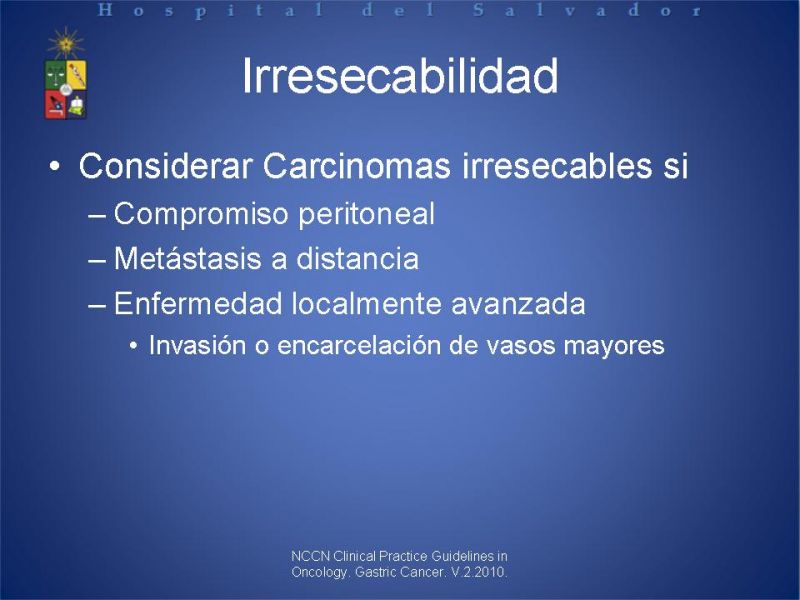 Hospital del Salvador

Irresecabilidad

• Considerar Carcinomas irresecables si
– Compromiso peritoneal
– Metástasis a distancia
– Enfermedad localmente avanzada
• Invasión o encarcelación de vasos mayores

NCCN Clinical Practice Guidelines in Oncology. Gastric Cancer. V.2.2010.